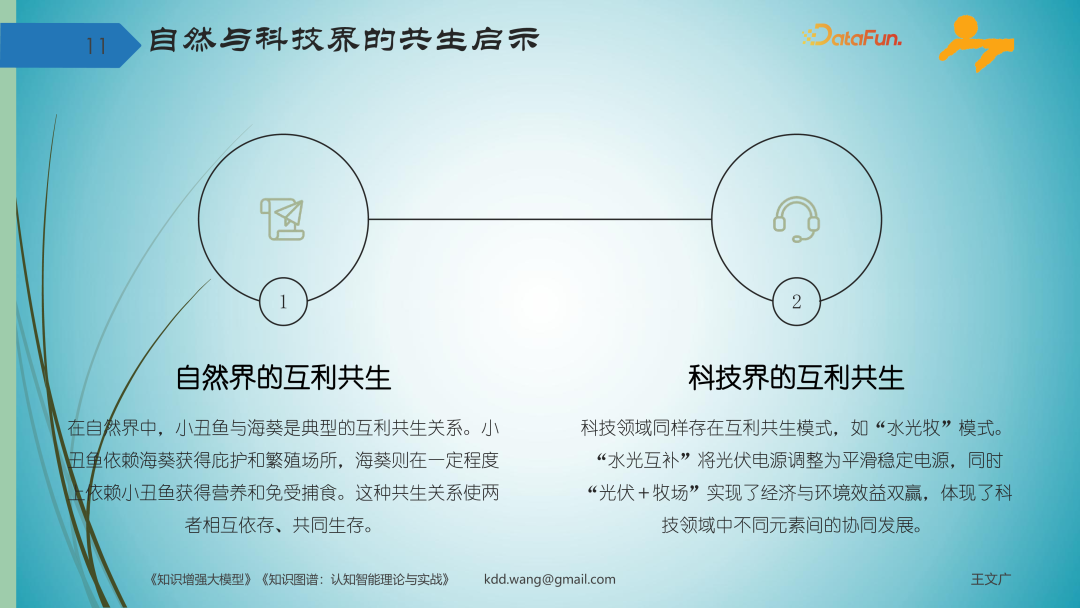 11 自然与科技界的共生启示

DataFun.

1

2

自然界的互利共生

在自然界中，小丑鱼与海葵是典型的互利共生关系。小丑鱼依赖海葵获得庇护和繁殖场所，海葵则在一定程度上依赖小丑鱼获得营养和免受捕食。这种共生关系使两者相互依存、共同生存。

科技界的互利共生

科技领域同样存在互利共生模式，如“水光牧”模式。“水光互补”将光伏电源调整为平滑稳定电源，同时“光伏＋牧场”实现了经济与环境效益双赢，体现了科技领域中不同元素间的协同发展。

《知识增强大模型》《知识图谱：认知智能理论与实战》 kdd.wang@gmail.com 王文广